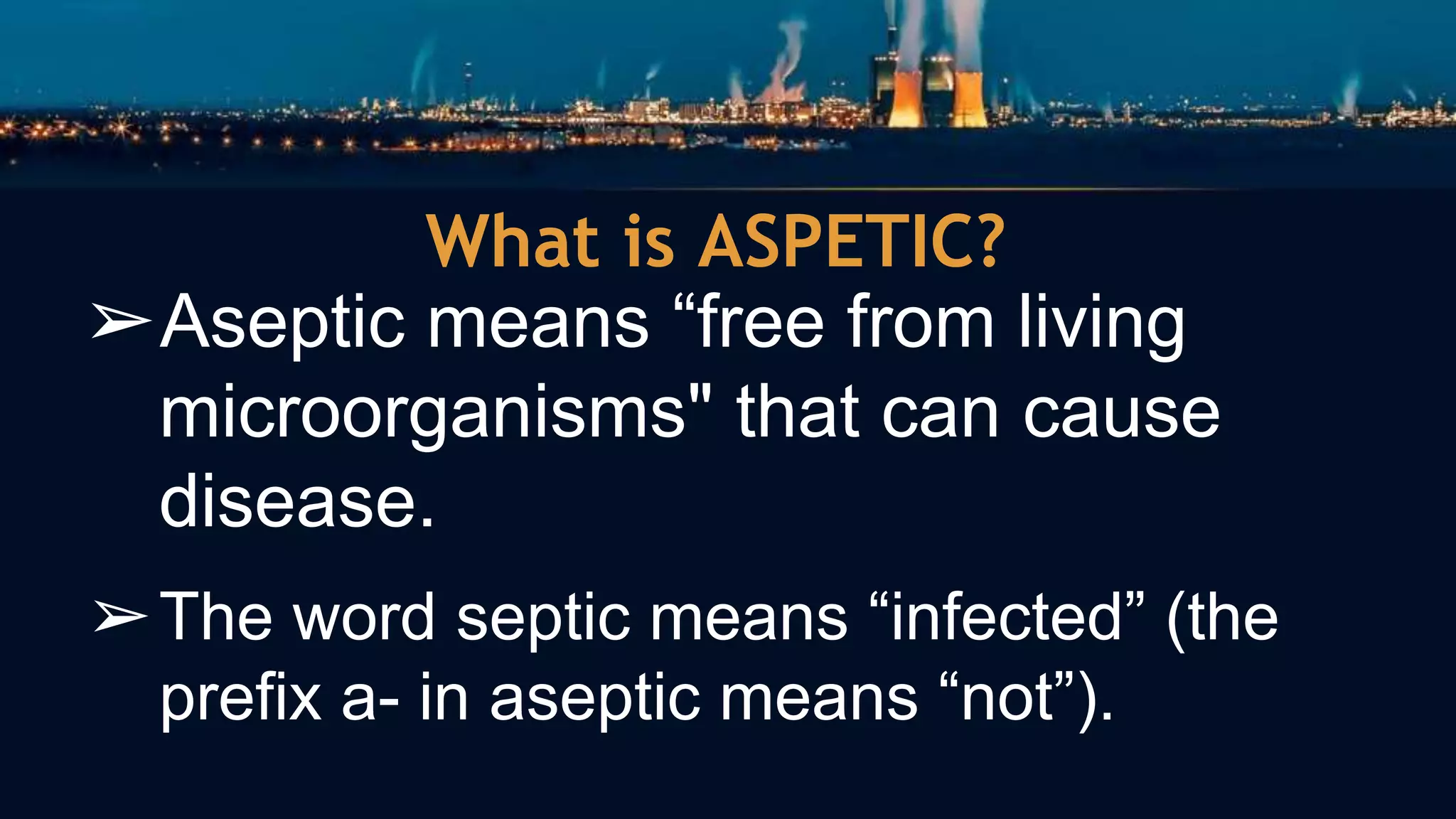 What is ASPETIC?

➢ Aseptic means “free from living microorganisms" that can cause disease.

➢ The word septic means “infected” (the prefix a- in aseptic means “not”).